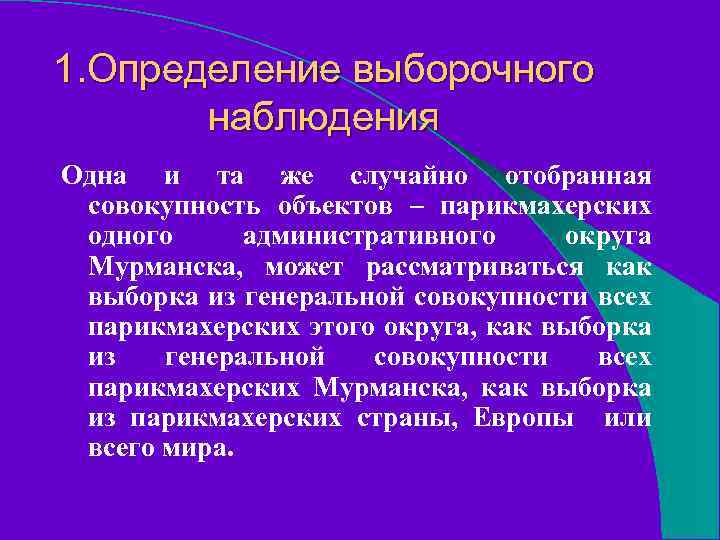 1.Определение выборочного наблюдения

Одна и та же случайно отобранная совокупность объектов – парикмахерских одного административного округа Мурманска, может рассматриваться как выборка из генеральной совокупности всех парикмахерских этого округа, как выборка из генеральной совокупности всех парикмахерских Мурманска, как выборка из парикмахерских страны, Европы или всего мира.